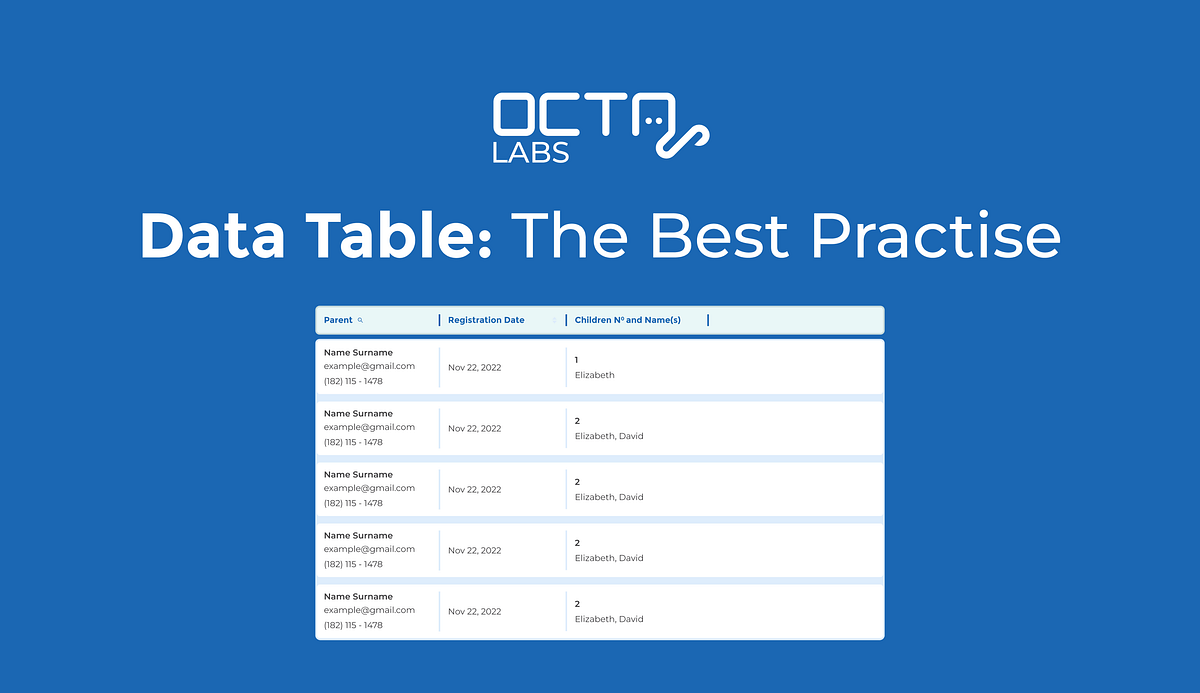 OCTA LABS

Data Table: The Best Practise

| Parent | Registration Date | Children Nº and Name(s) |
|---|---|---|
| Name Surname example@gmail.com (182) 115 - 1478 | Nov 22, 2022 | 1 Elizabeth |
| Name Surname example@gmail.com (182) 115 - 1478 | Nov 22, 2022 | 2 Elizabeth, David |
| Name Surname example@gmail.com (182) 115 - 1478 | Nov 22, 2022 | 2 Elizabeth, David |
| Name Surname example@gmail.com (182) 115 - 1478 | Nov 22, 2022 | 2 Elizabeth, David |
| Name Surname example@gmail.com (182) 115 - 1478 | Nov 22, 2022 | 2 Elizabeth, David |